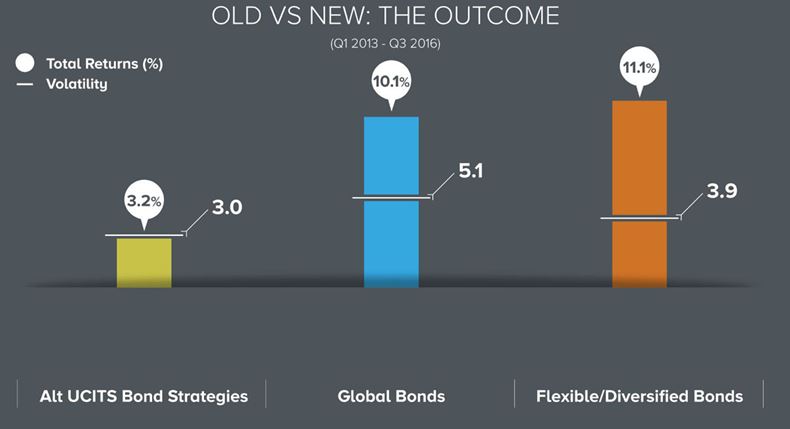 OLD VS NEW: THE OUTCOME

(Q1 2013 - Q3 2016)

Total Returns (%)
Volatility

3.2%
3.0

10.1%
5.1

11.1%
3.9

Alt UCITS Bond Strategies

Global Bonds

Flexible/Diversified Bonds